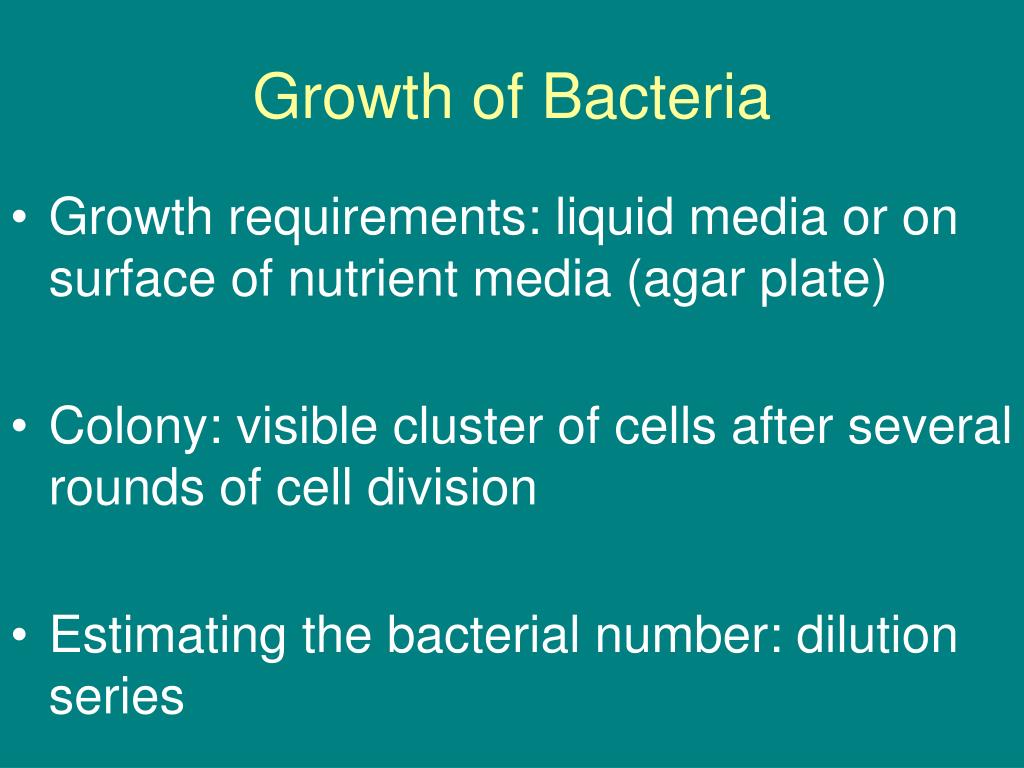 Growth of Bacteria

• Growth requirements: liquid media or on surface of nutrient media (agar plate)

• Colony: visible cluster of cells after several rounds of cell division

• Estimating the bacterial number: dilution series